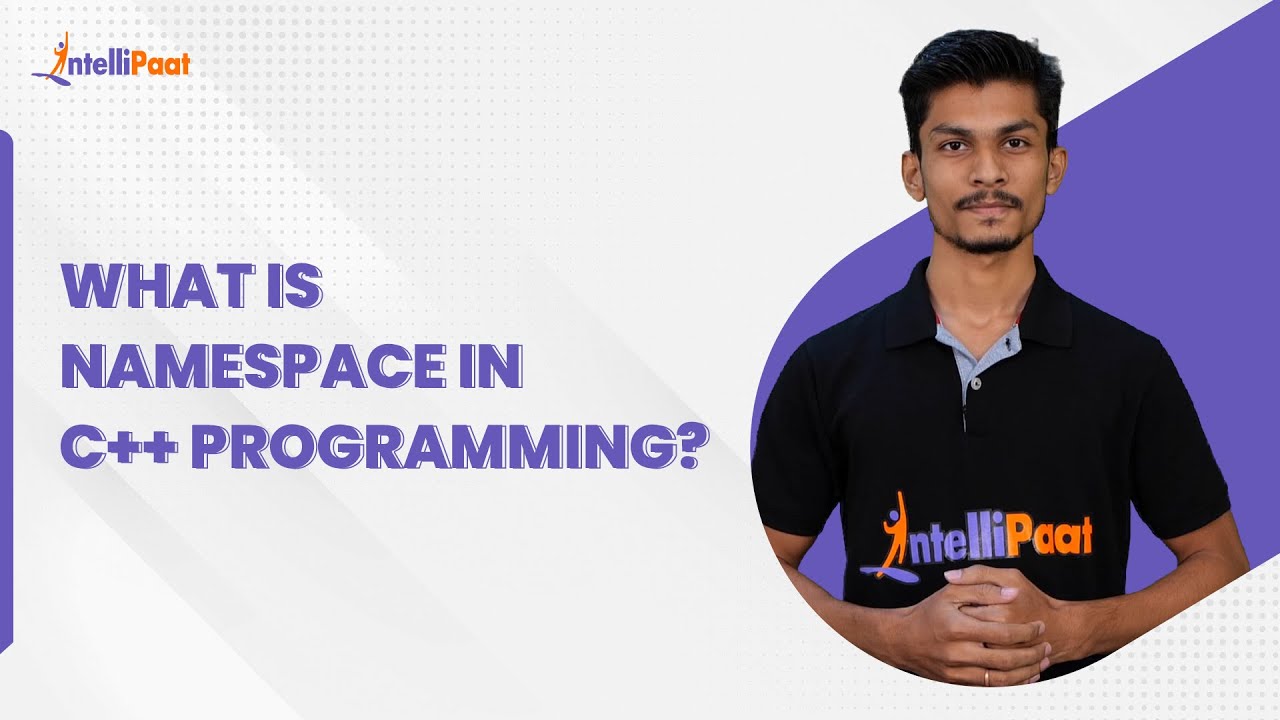 IntelliPaat

WHAT IS NAMESPACE IN C++ PROGRAMMING?

IntelliPaat